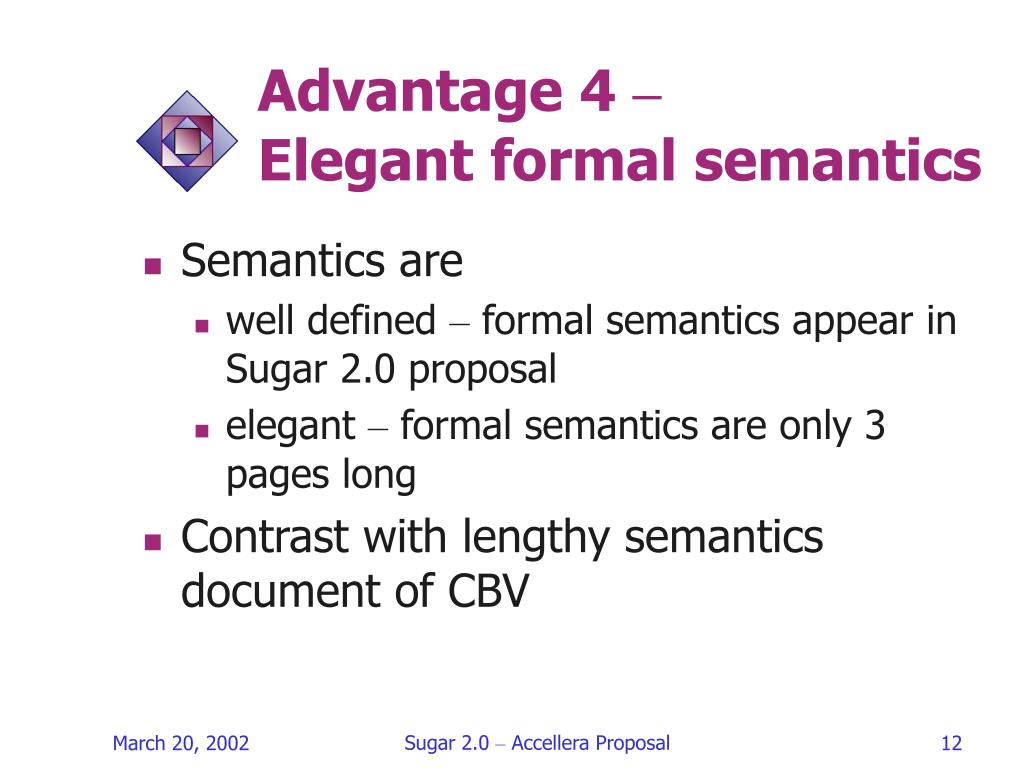 Advantage 4 – Elegant formal semantics

- Semantics are
  - well defined – formal semantics appear in Sugar 2.0 proposal
  - elegant – formal semantics are only 3 pages long
- Contrast with lengthy semantics document of CBV

March 20, 2002

Sugar 2.0 – Accellera Proposal

12